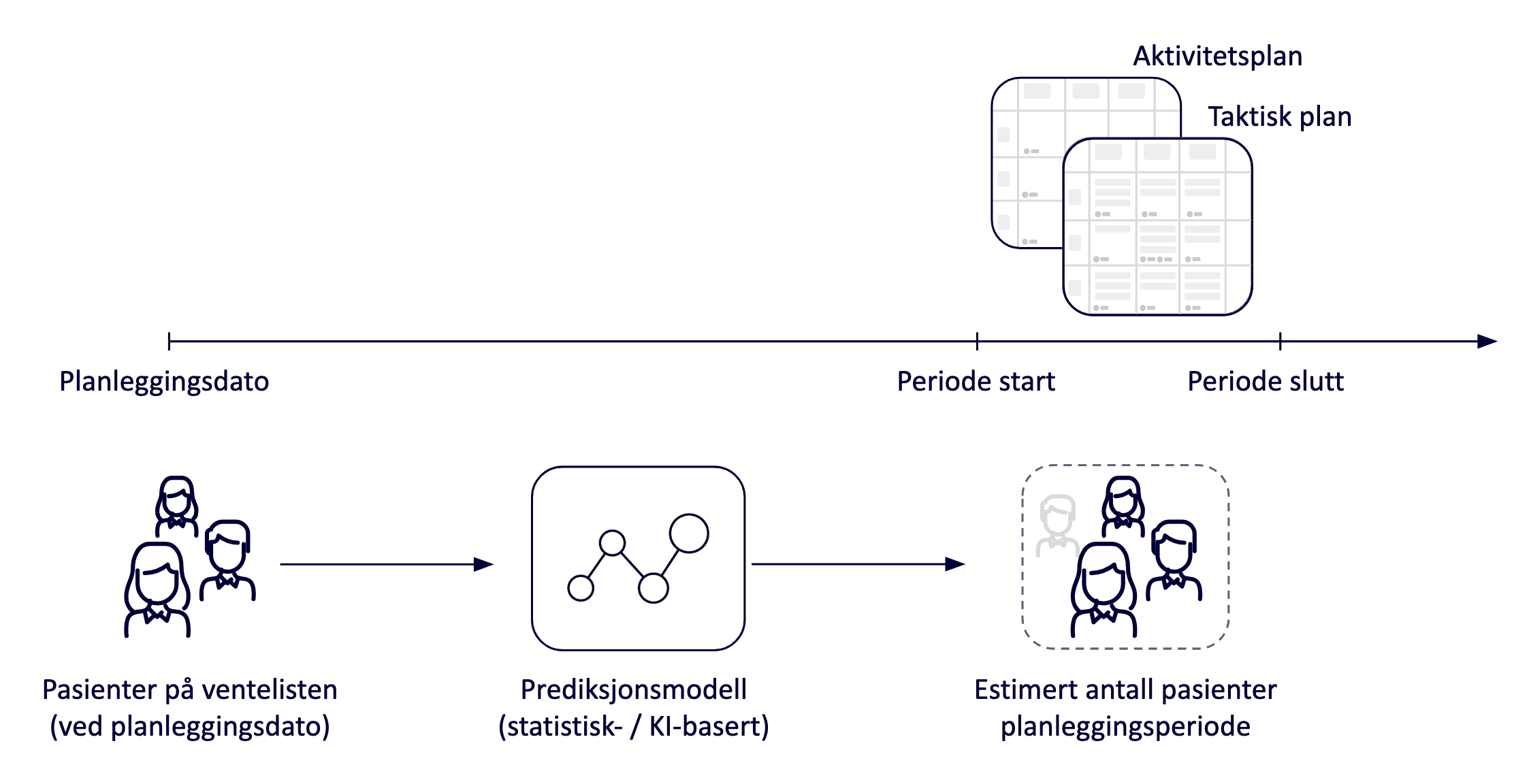 Aktivitetsplan

Taktisk plan

Planleggingsdato

Periode start

Periode slutt

Pasienter på ventelisten
(ved planleggingsdato)

Prediksjonsmodell
(statistisk- / KI-basert)

Estimert antall pasienter
planleggingsperiode